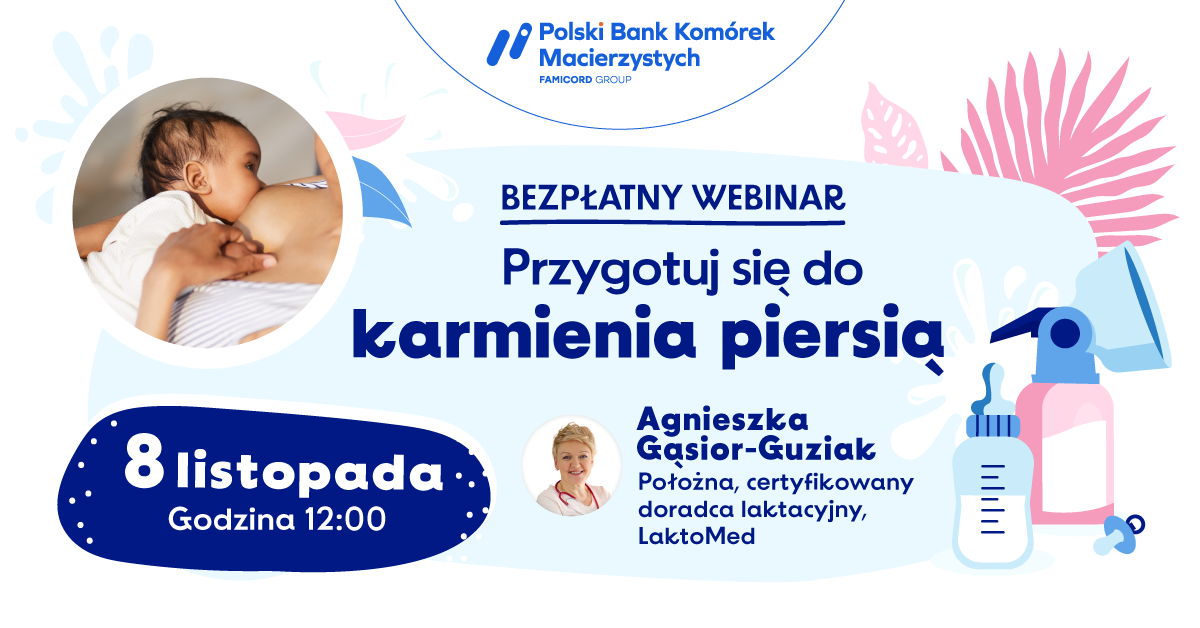 Polski Bank Komórek Macierzystych
FAMICORD GROUP

BEZPŁATNY WEBINAR

Przygotuj się do karmienia piersią

8 listopada
Godzina 12:00

Agnieszka Gąsior-Guziak
Położna, certyfikowany doradca laktacyjny, LaktoMed